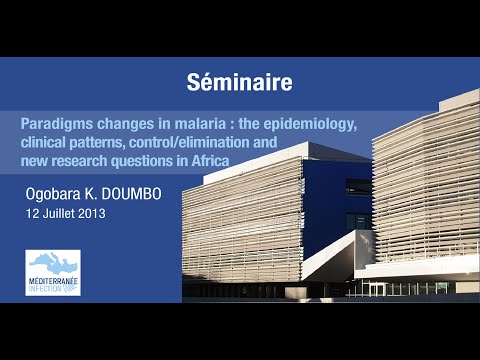 Séminaire

Paradigms changes in malaria : the epidemiology, clinical patterns, control/elimination and new research questions in Africa

Ogobara K. DOUMBO
12 Juillet 2013

MÉDITERRANÉE INFECTION